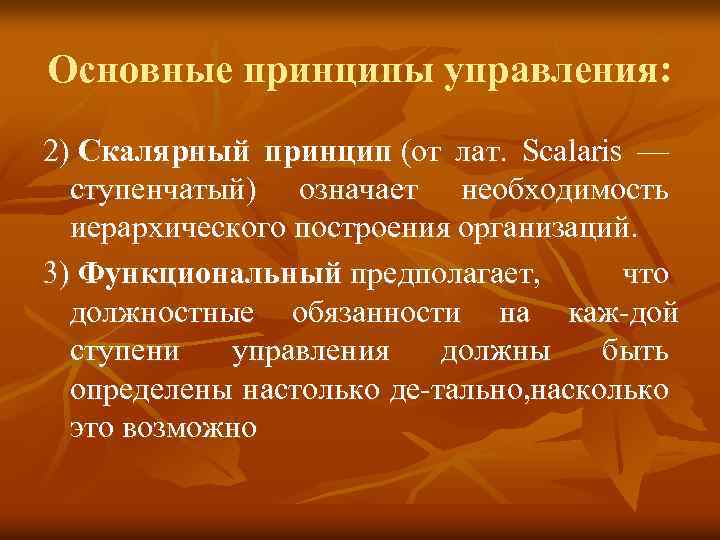 Основные принципы управления:

2) Скалярный принцип (от лат. Scalaris — ступенчатый) означает необходимость иерархического построения организаций.

3) Функциональный предполагает, что должностные обязанности на каж-дой ступени управления должны быть определены настолько де-тально,насколько это возможно